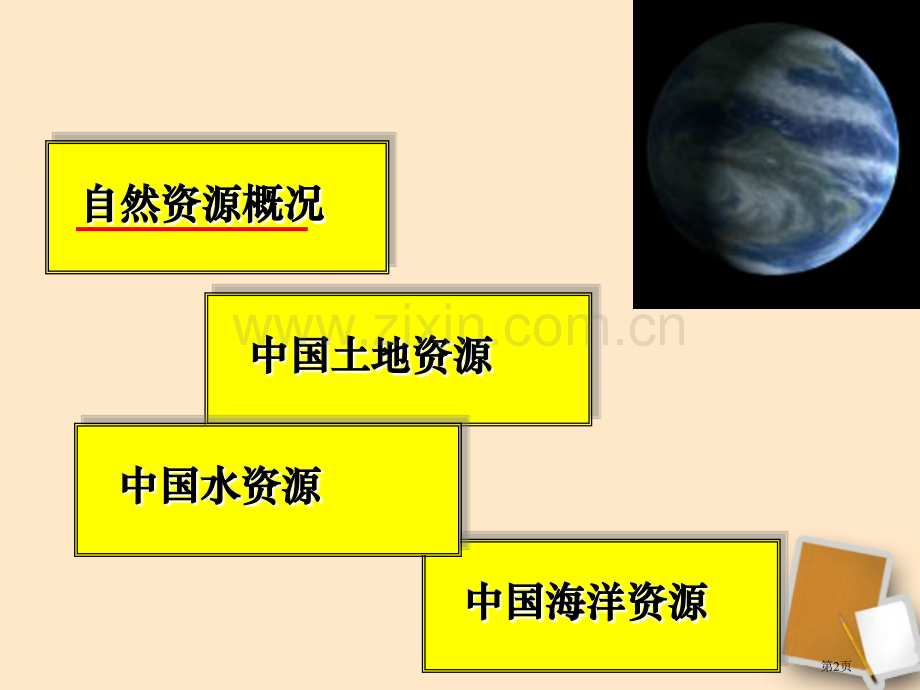 自然资源概况

www.zixin.com.cn

中国土地资源

中国水资源

中国海洋资源

第2页